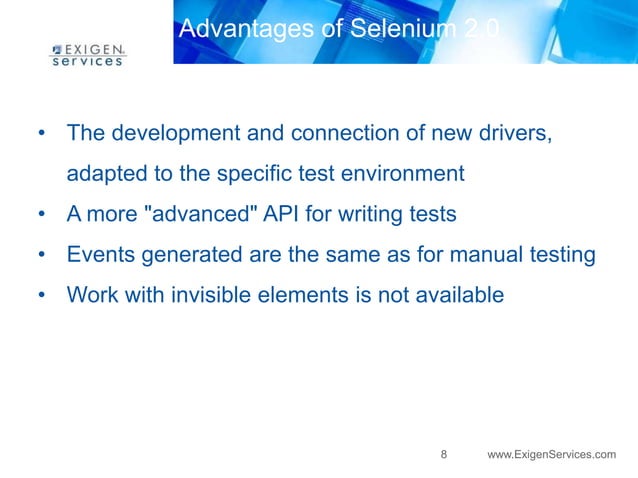 EXIGEN services

Advantages of Selenium 2.0

• The development and connection of new drivers, adapted to the specific test environment
• A more "advanced" API for writing tests
• Events generated are the same as for manual testing
• Work with invisible elements is not available

8 www.ExigenServices.com